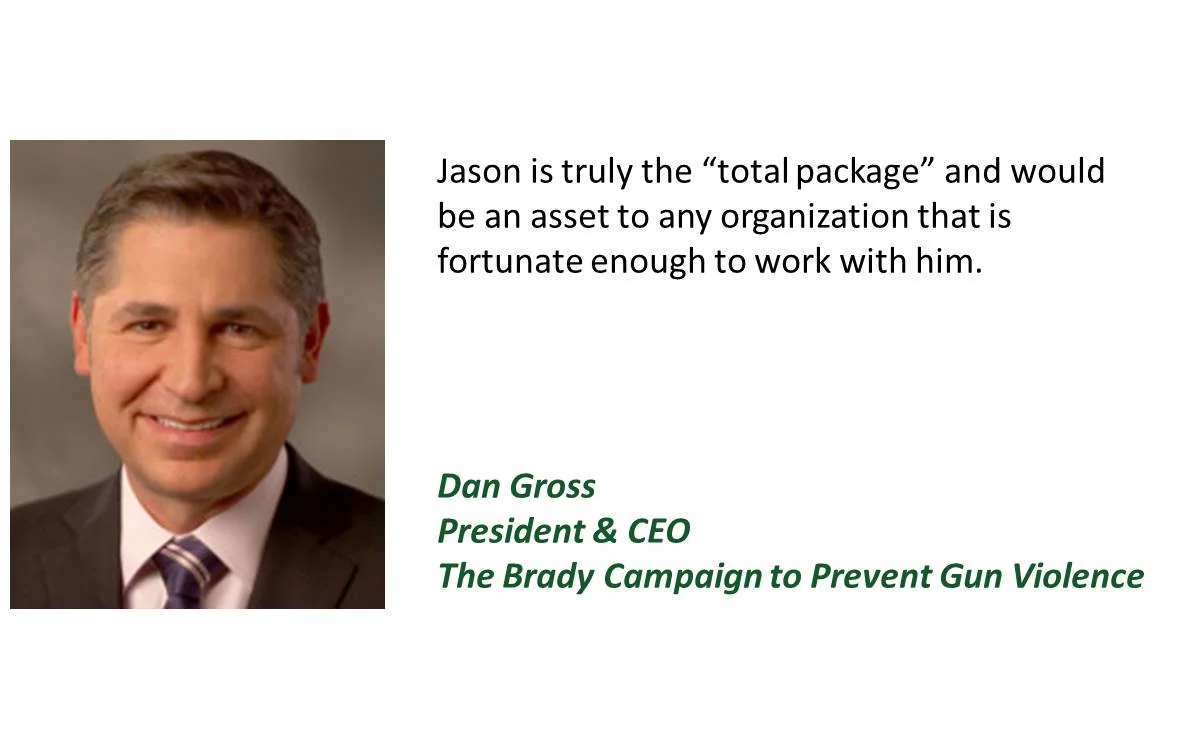 Jason is truly the “total package” and would be an asset to any organization that is fortunate enough to work with him.

Dan Gross
President & CEO
The Brady Campaign to Prevent Gun Violence